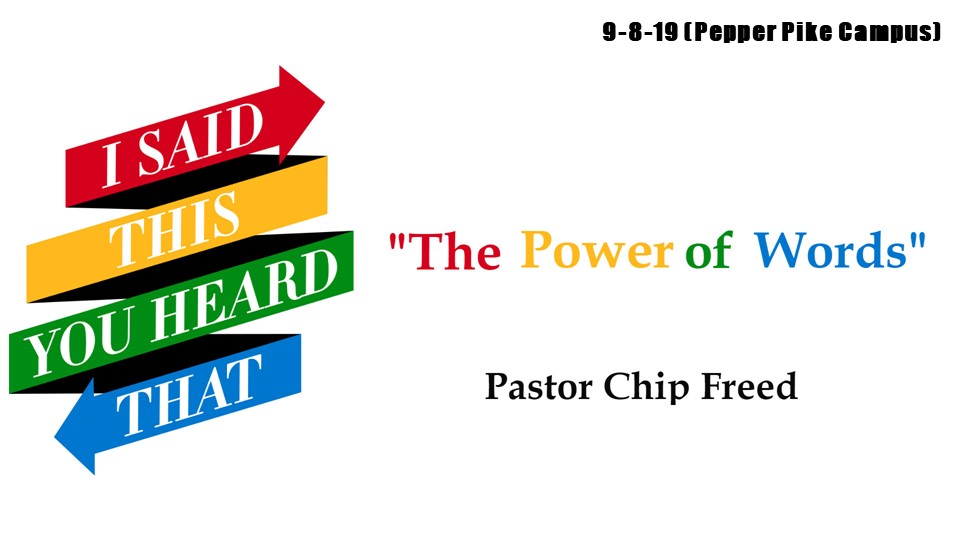 9-8-19 (Pepper Pike Campus)

I SAID THIS YOU HEARD THAT

"The Power of Words"

Pastor Chip Freed